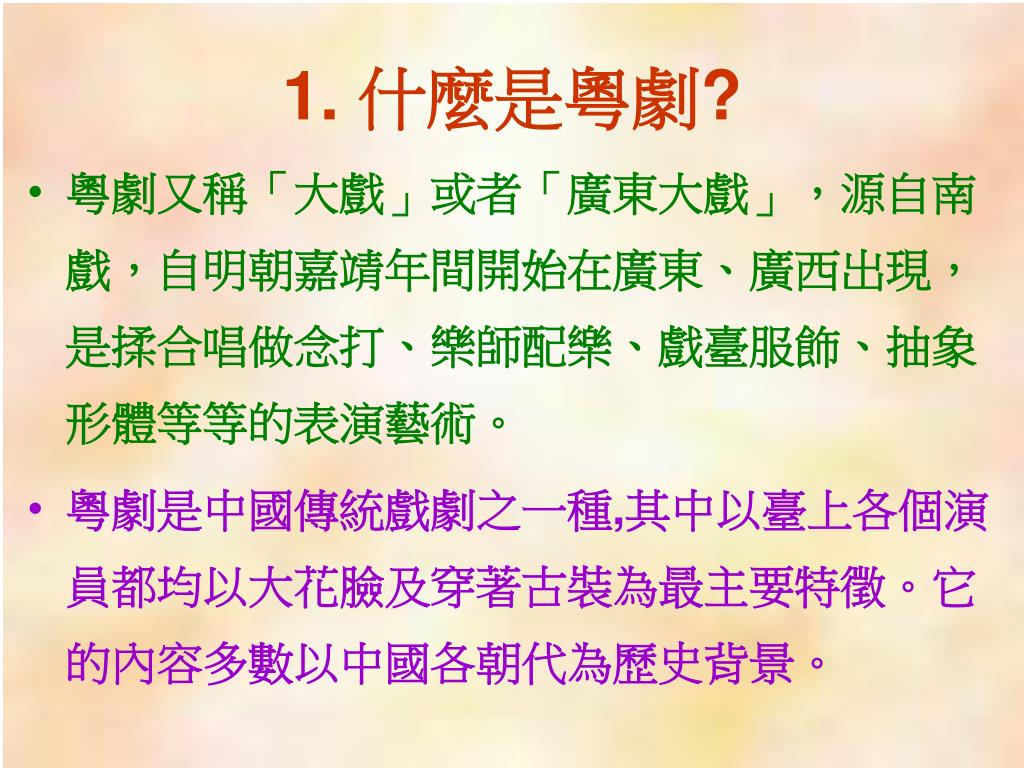 1. 什麼是粵劇?

• 粵劇又稱「大戲」或者「廣東大戲」，源自南戲，自明朝嘉靖年間開始在廣東、廣西出現，是揉合唱做念打、樂師配樂、戲臺服飾、抽象形體等等的表演藝術。

• 粵劇是中國傳統戲劇之一種,其中以臺上各個演員都均以大花臉及穿著古裝為最主要特徵。它的內容多數以中國各朝代為歷史背景。